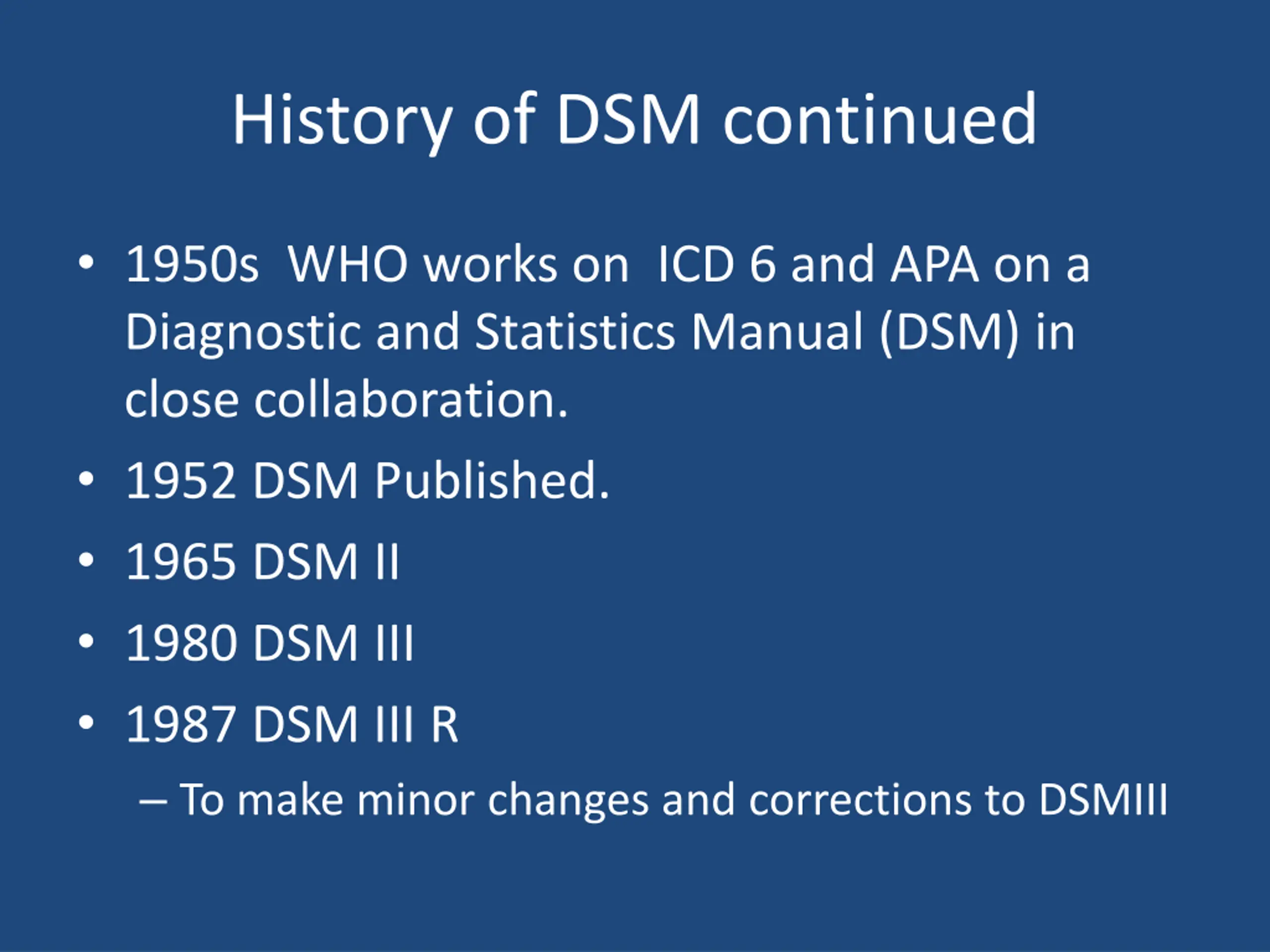 History of DSM continued

• 1950s WHO works on ICD 6 and APA on a Diagnostic and Statistics Manual (DSM) in close collaboration.
• 1952 DSM Published.
• 1965 DSM II
• 1980 DSM III
• 1987 DSM III R
– To make minor changes and corrections to DSMIII